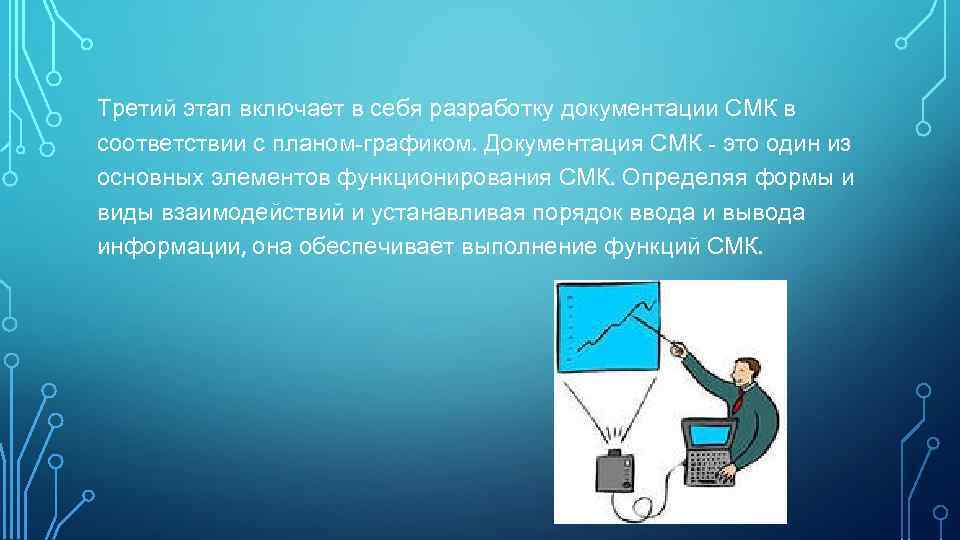 Третий этап включает в себя разработку документации СМК в соответствии с планом-графиком. Документация СМК - это один из основных элементов функционирования СМК. Определяя формы и виды взаимодействий и устанавливая порядок ввода и вывода информации, она обеспечивает выполнение функций СМК.